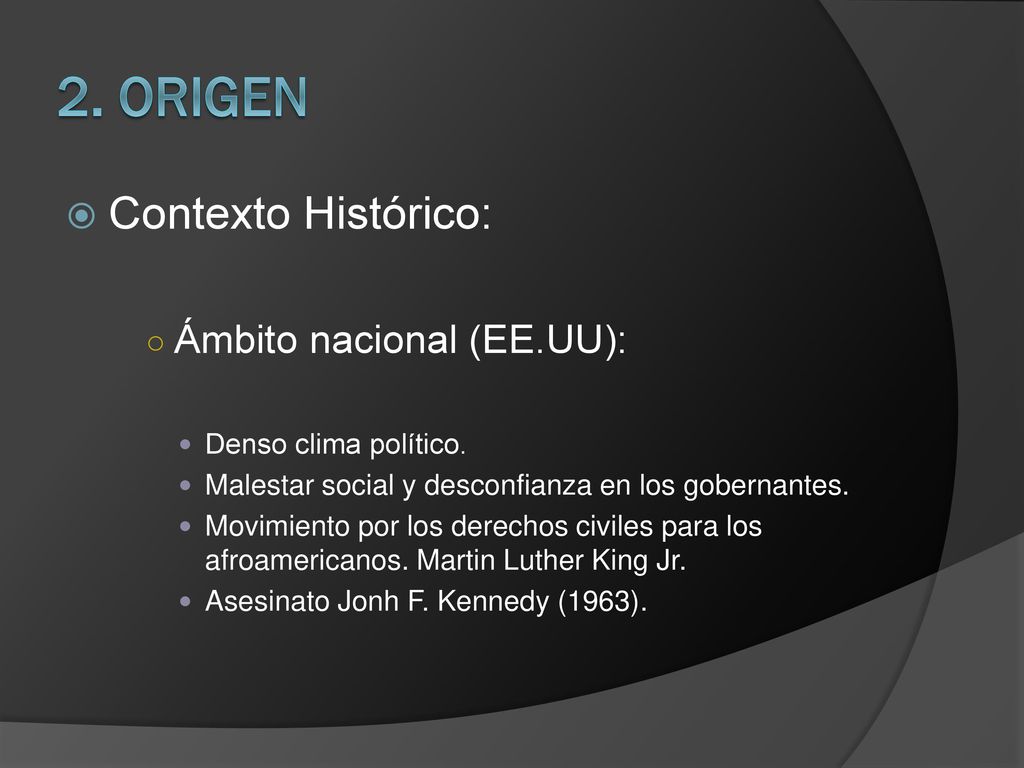 2. ORIGEN

Contexto Histórico:

Ámbito nacional (EE.UU):

Denso clima político.
Malestar social y desconfianza en los gobernantes.
Movimiento por los derechos civiles para los afroamericanos. Martin Luther King Jr.
Asesinato Jonh F. Kennedy (1963).